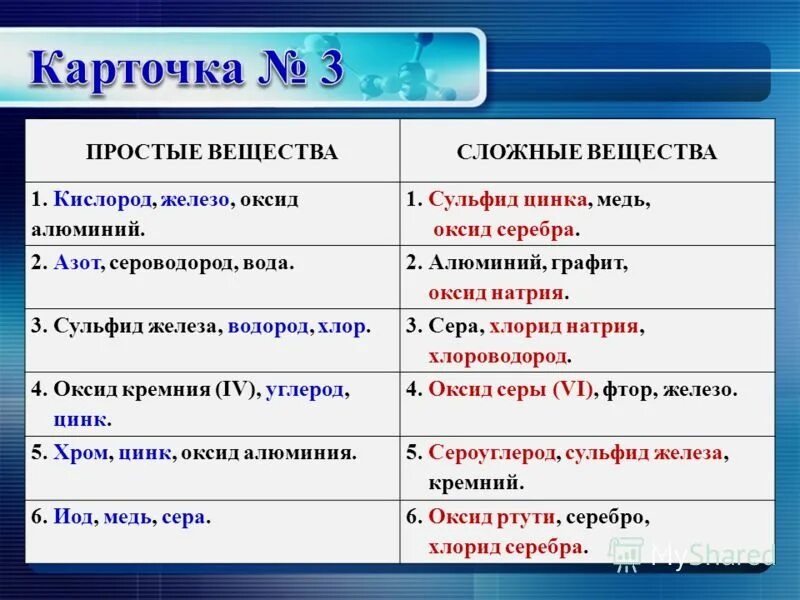 Карточка № 3

| ПРОСТЫЕ ВЕЩЕСТВА | СЛОЖНЫЕ ВЕЩЕСТВА |
|---|---|
| 1. Кислород, железо, оксид алюминий. | 1. Сульфид цинка, медь, оксид серебра. |
| 2. Азот, сероводород, вода. | 2. Алюминий, графит, оксид натрия. |
| 3. Сульфид железа, водород, хлор. | 3. Сера, хлорид натрия, хлороводород. |
| 4. Оксид кремния (IV), углерод, цинк. | 4. Оксид серы (VI), фтор, железо. |
| 5. Хром, цинк, оксид алюминия. | 5. Сероуглерод, сульфид железа, кремний. |
| 6. Иод, медь, сера. | 6. Оксид ртути, серебро, хлорид серебра. |

MyShared